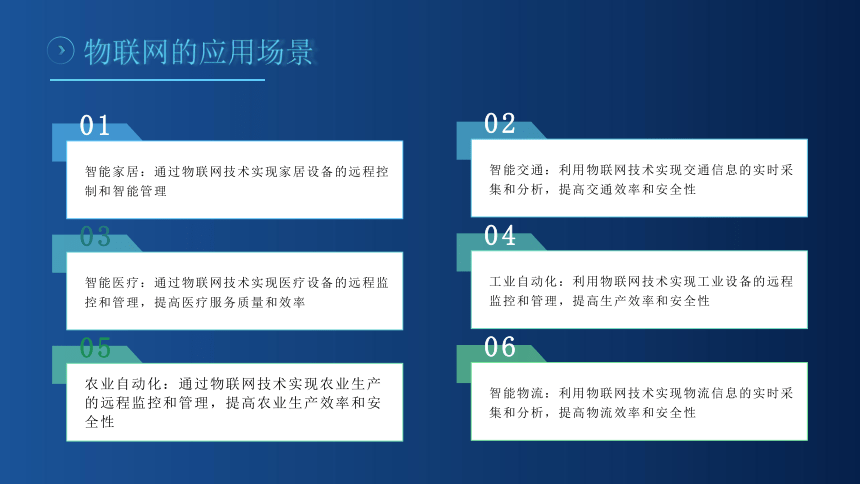 物联网的应用场景

01

智能家居：通过物联网技术实现家居设备的远程控制和智能管理

02

智能交通：利用物联网技术实现交通信息的实时采集和分析，提高交通效率和安全性

03

智能医疗：通过物联网技术实现医疗设备的远程监控和管理，提高医疗服务质量和效率

04

工业自动化：利用物联网技术实现工业设备的远程监控和管理，提高生产效率和安全性

05

农业自动化：通过物联网技术实现农业生产的远程监控和管理，提高农业生产效率和安全性

06

智能物流：利用物联网技术实现物流信息的实时采集和分析，提高物流效率和安全性